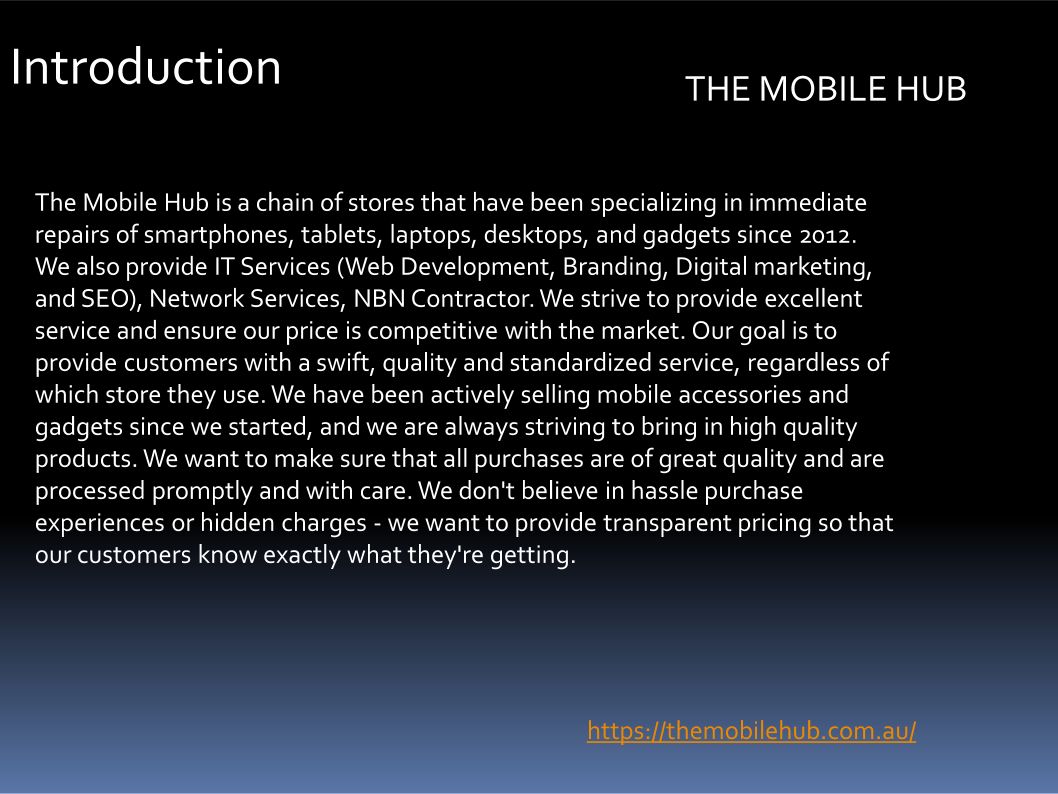 Introduction

THE MOBILE HUB

The Mobile Hub is a chain of stores that have been specializing in immediate repairs of smartphones, tablets, laptops, desktops, and gadgets since 2012. We also provide IT Services (Web Development, Branding, Digital marketing, and SEO), Network Services, NBN Contractor. We strive to provide excellent service and ensure our price is competitive with the market. Our goal is to provide customers with a swift, quality and standardized service, regardless of which store they use. We have been actively selling mobile accessories and gadgets since we started, and we are always striving to bring in high quality products. We want to make sure that all purchases are of great quality and are processed promptly and with care. We don't believe in hassle purchase experiences or hidden charges - we want to provide transparent pricing so that our customers know exactly what they're getting.

https://themobilehub.com.au/